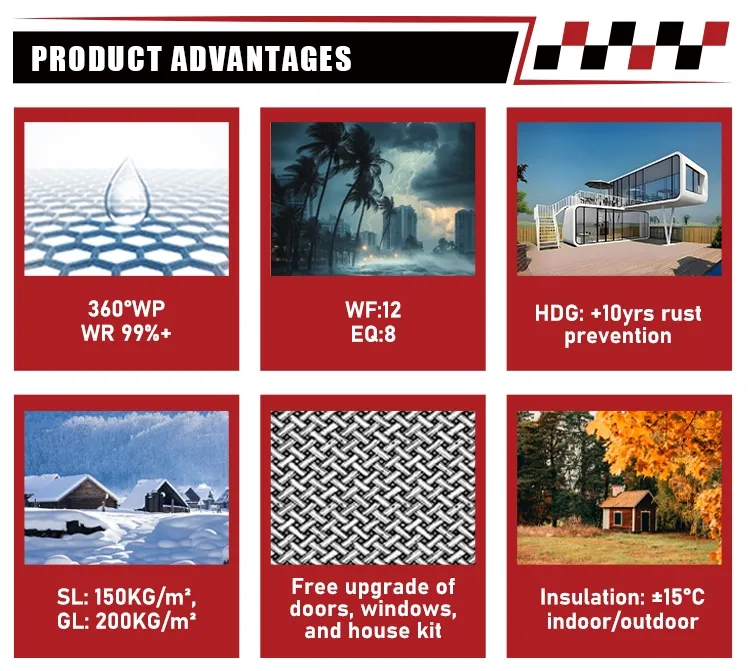 PRODUCT ADVANTAGES

360°WP
WR 99%+

WF:12
EQ:8

HDG: +10yrs rust prevention

SL: 150KG/m²,
GL: 200KG/m²

Free upgrade of doors, windows, and house kit

Insulation: ±15°C indoor/outdoor